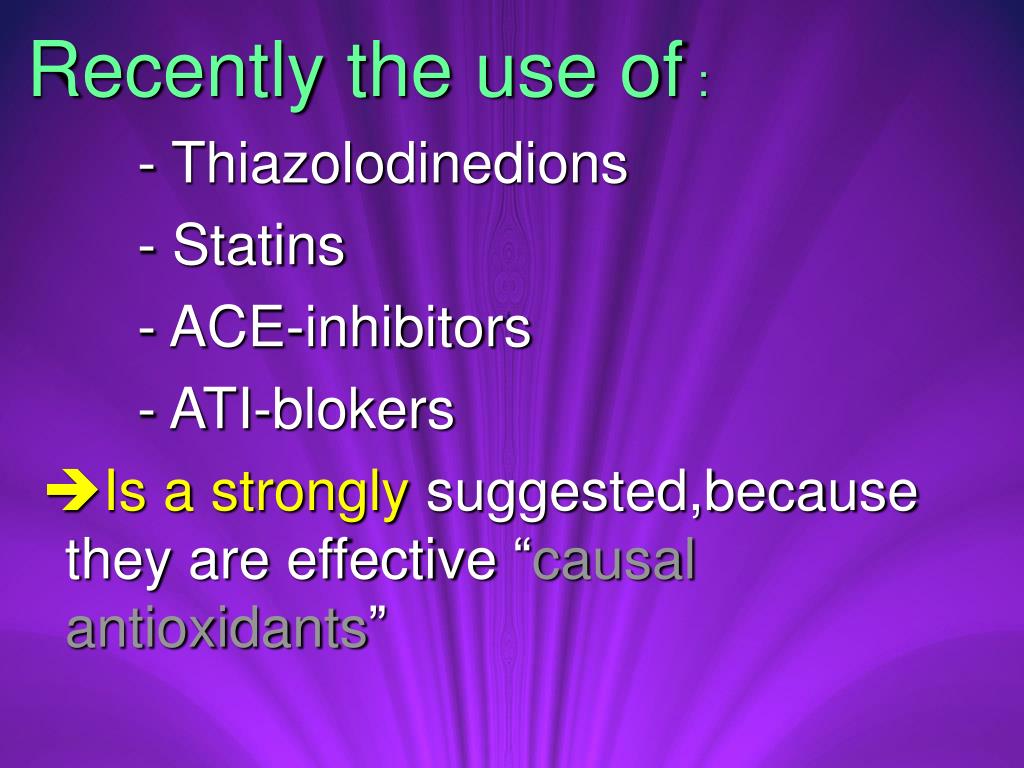 Recently the use of :

- Thiazolodinedions

- Statins

- ACE-inhibitors

- ATI-blokers

➔Is a strongly suggested,because they are effective “causal antioxidants”